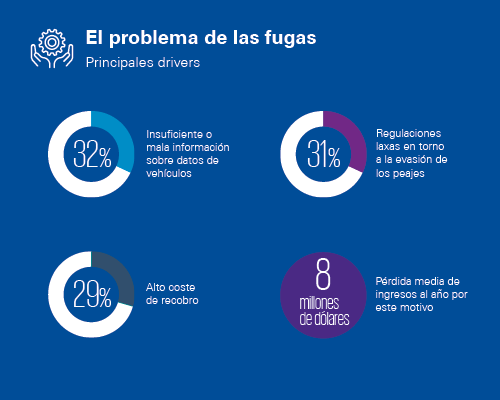 El problema de las fugas
Principales drivers

32%

Insuficiente o mala información sobre datos de vehículos

31%

Regulaciones laxas en torno a la evasión de los peajes

29%

Alto coste de recobro

8
millones de dólares

Pérdida media de ingresos al año por este motivo